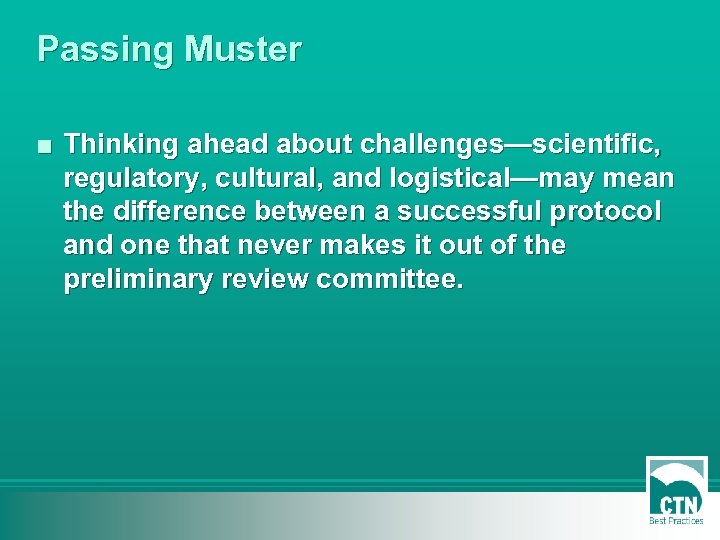 Passing Muster

■ Thinking ahead about challenges—scientific, regulatory, cultural, and logistical—may mean the difference between a successful protocol and one that never makes it out of the preliminary review committee.

CTN
Best Practices